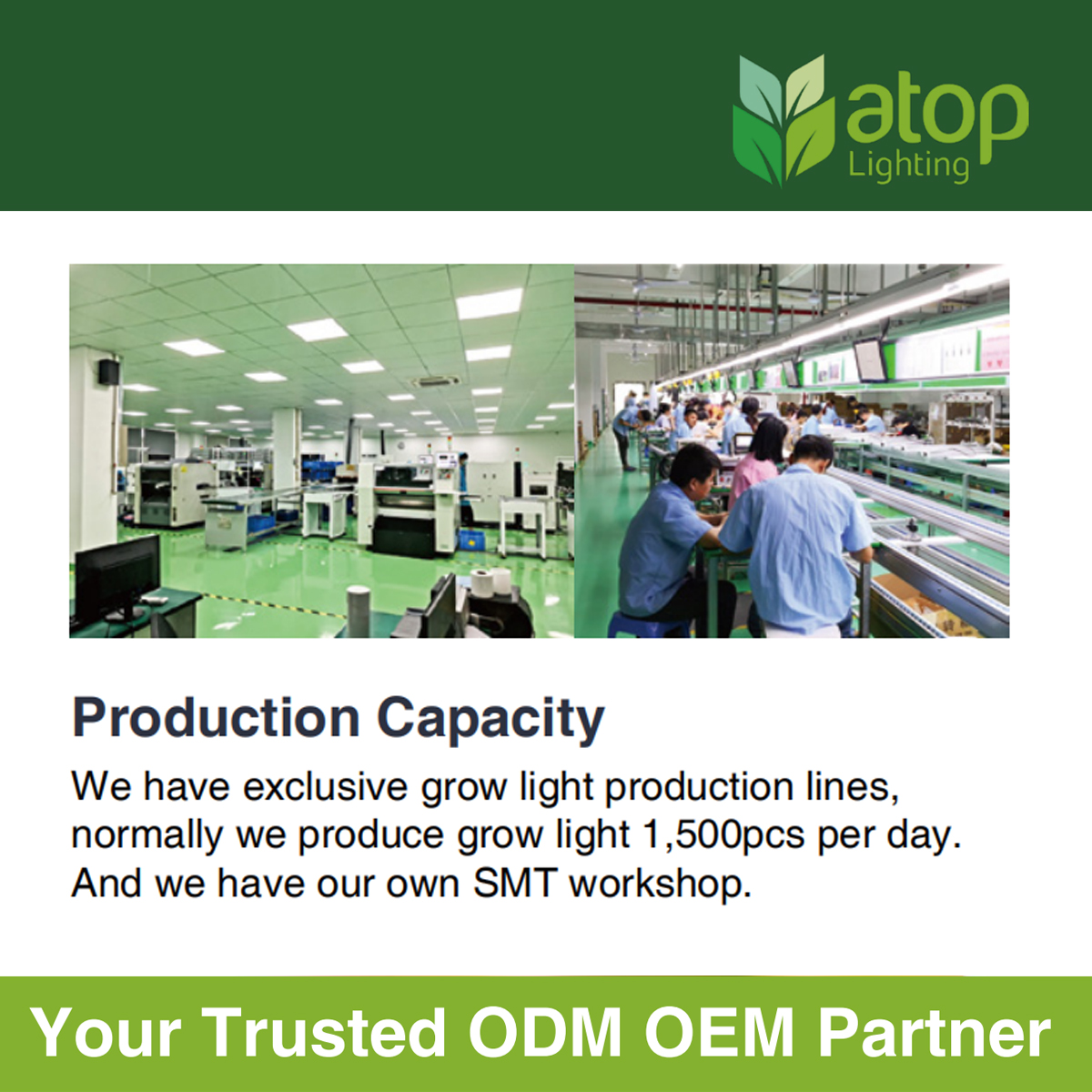 atop
Lighting

Production Capacity

We have exclusive grow light production lines, normally we produce grow light 1,500pcs per day. And we have our own SMT workshop.

Your Trusted ODM OEM Partner